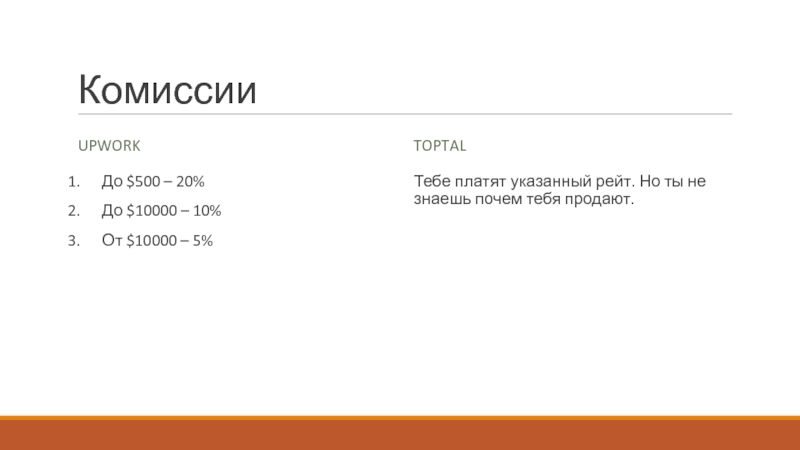 Комиссии

UPWORK

1. До \$500 – 20%
2. До \$10000 – 10%
3. От \$10000 – 5%

TOPTAL

Тебе платят указанный рейт. Но ты не знаешь почем тебя продают.